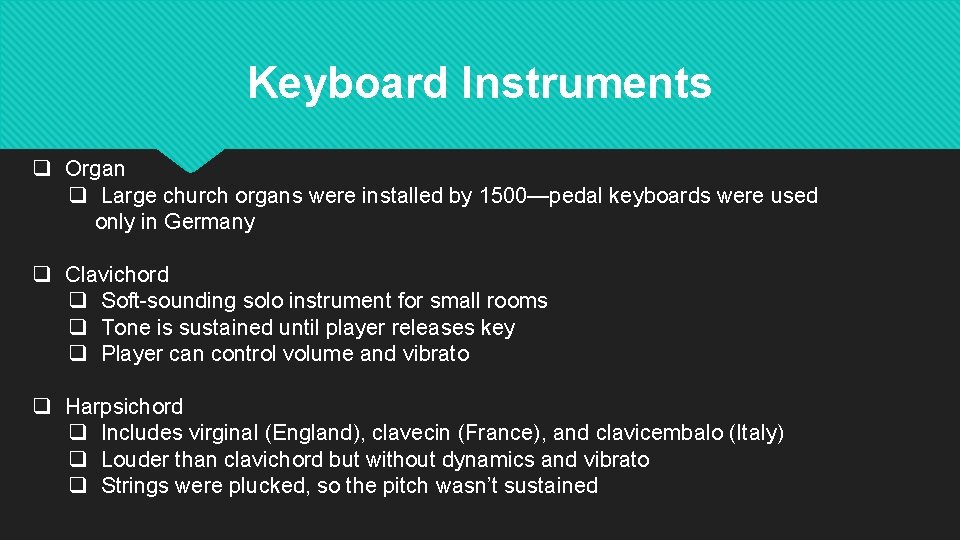 Keyboard Instruments

❑ Organ
❑ Large church organs were installed by 1500—pedal keyboards were used only in Germany

❑ Clavichord
❑ Soft-sounding solo instrument for small rooms
❑ Tone is sustained until player releases key
❑ Player can control volume and vibrato

❑ Harpsichord
❑ Includes virginal (England), clavecin (France), and clavicembalo (Italy)
❑ Louder than clavichord but without dynamics and vibrato
❑ Strings were plucked, so the pitch wasn't sustained